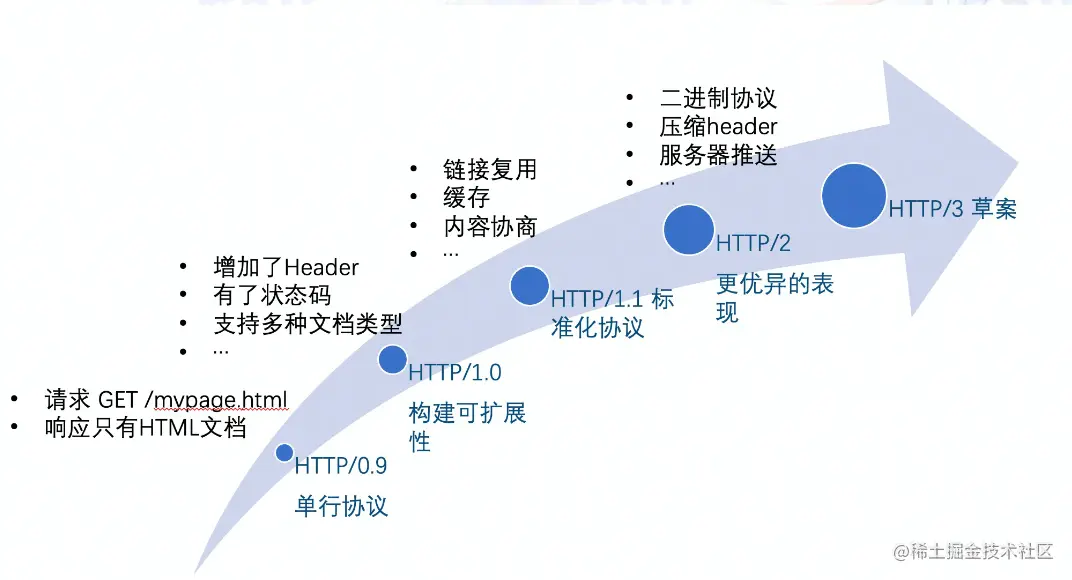 • 请求 GET /mypage.html
• 响应只有HTML文档

HTTP/0.9
单行协议

• 增加了Header
• 有了状态码
• 支持多种文档类型
• …

HTTP/1.0
构建可扩展性

• 链接复用
• 缓存
• 内容协商
• …

HTTP/1.1 标准化协议

• 二进制协议
• 压缩header
• 服务器推送
• …

HTTP/2
更优异的表现

HTTP/3 草案

@稀土掘金技术社区